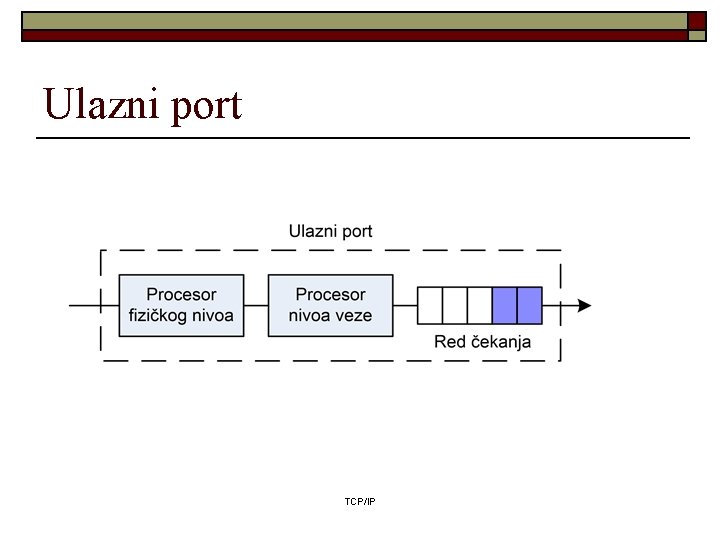 Ulazni port

Ulazni port

Procesor fizičkog nivoa

Procesor nivoa veze

Red čekanja

TCP/IP